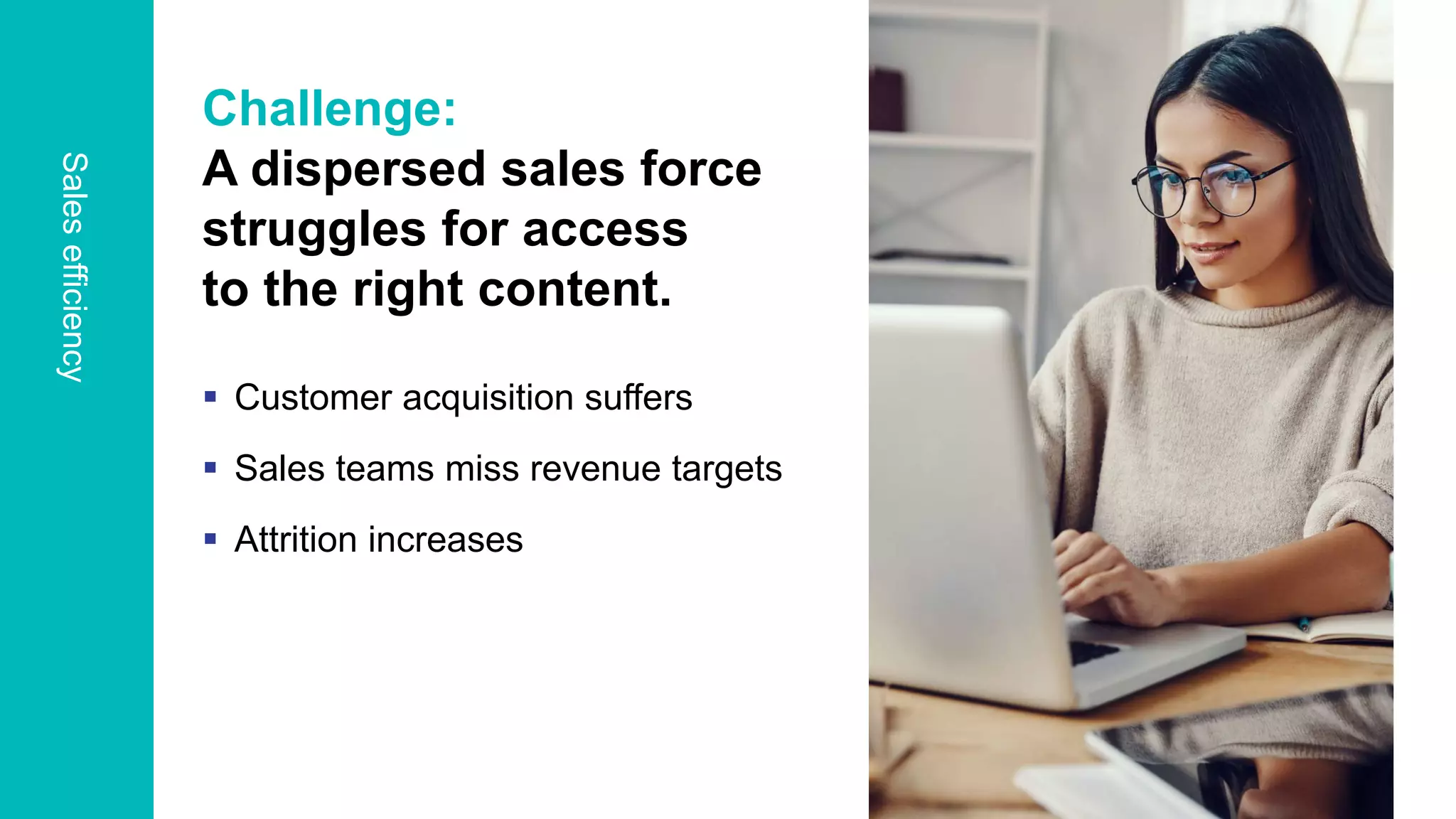 Sales efficiency

Challenge:
A dispersed sales force struggles for access to the right content.

▪ Customer acquisition suffers
▪ Sales teams miss revenue targets
▪ Attrition increases